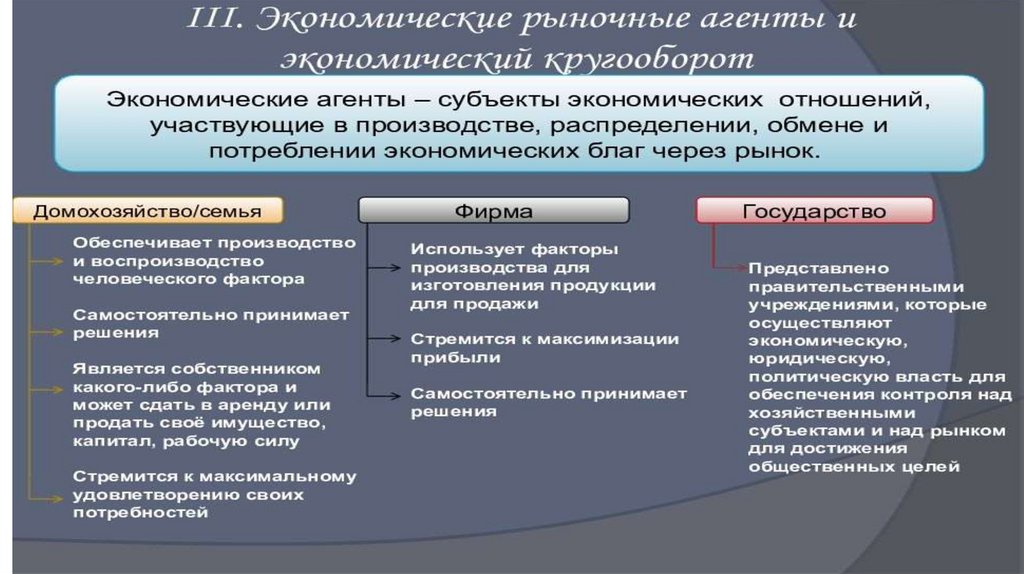 III. Экономические рыночные агенты и экономический кругооборот

Экономические агенты – субъекты экономических отношений, участвующие в производстве, распределении, обмене и потреблении экономических благ через рынок.

Домохозяйство/семья

Обеспечивает производство и воспроизводство человеческого фактора

Самостоятельно принимает решения

Является собственником какого-либо фактора и может сдать в аренду или продать своё имущество, капитал, рабочую силу

Стремится к максимальному удовлетворению своих потребностей

Фирма

Использует факторы производства для изготовления продукции для продажи

Стремится к максимизации прибыли

Самостоятельно принимает решения

Государство

Представлено правительственными учреждениями, которые осуществляют экономическую, юридическую, политическую власть для обеспечения контроля над хозяйственными субъектами и над рынком для достижения общественных целей